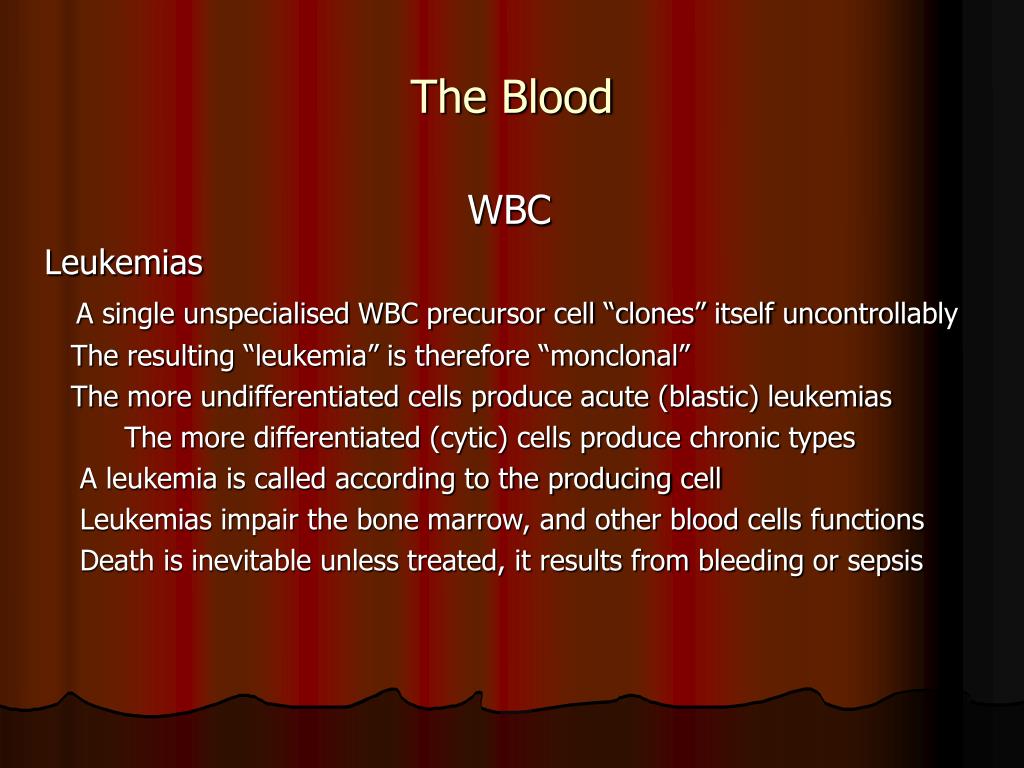 The Blood

WBC

Leukemias

A single unspecialised WBC precursor cell “clones” itself uncontrollably

The resulting “leukemia” is therefore “monclonal”

The more undifferentiated cells produce acute (blastic) leukemias

The more differentiated (cytic) cells produce chronic types

A leukemia is called according to the producing cell

Leukemias impair the bone marrow, and other blood cells functions

Death is inevitable unless treated, it results from bleeding or sepsis